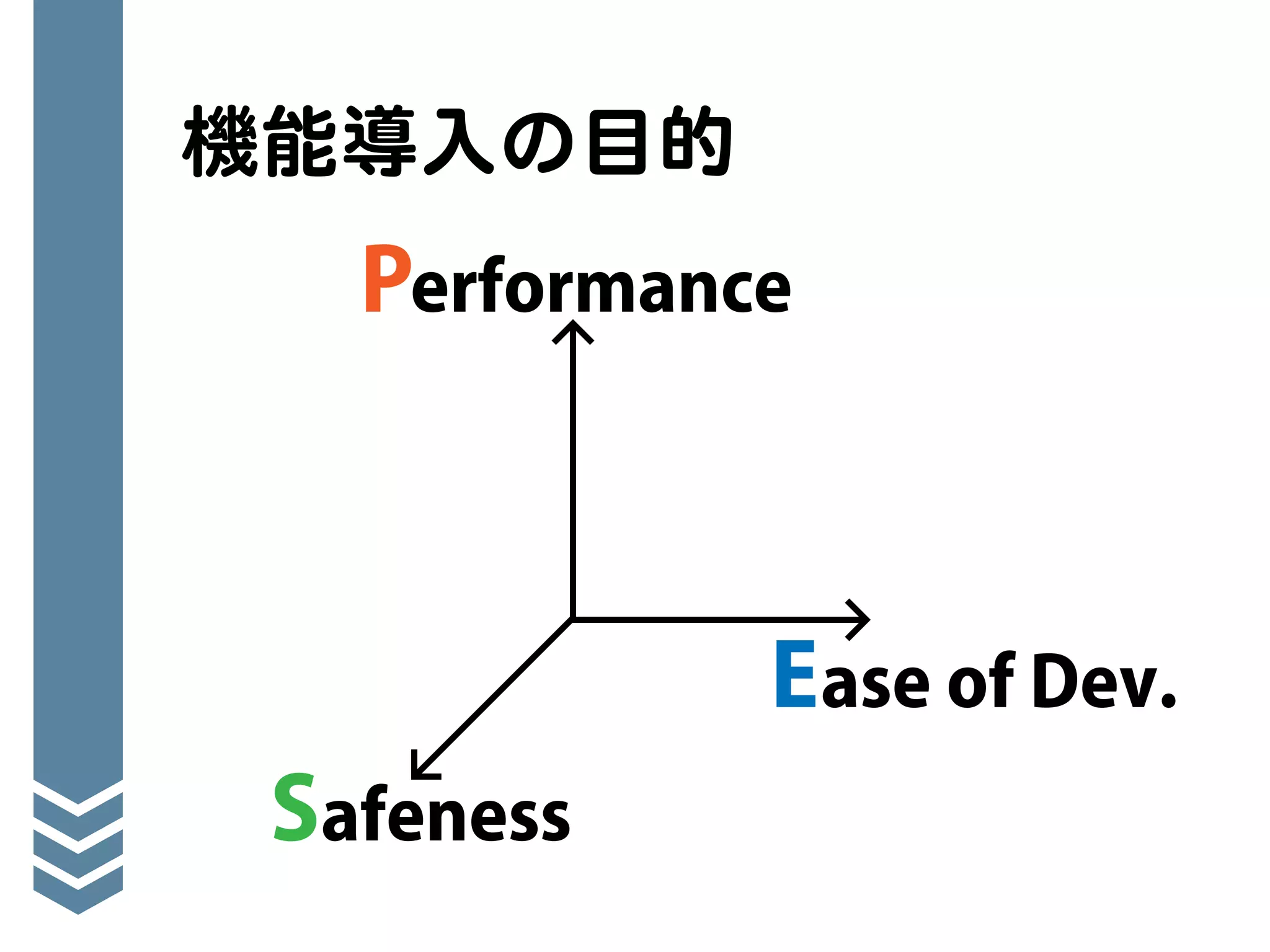 機能導入の目的

Performance

Ease of Dev.

Safeness